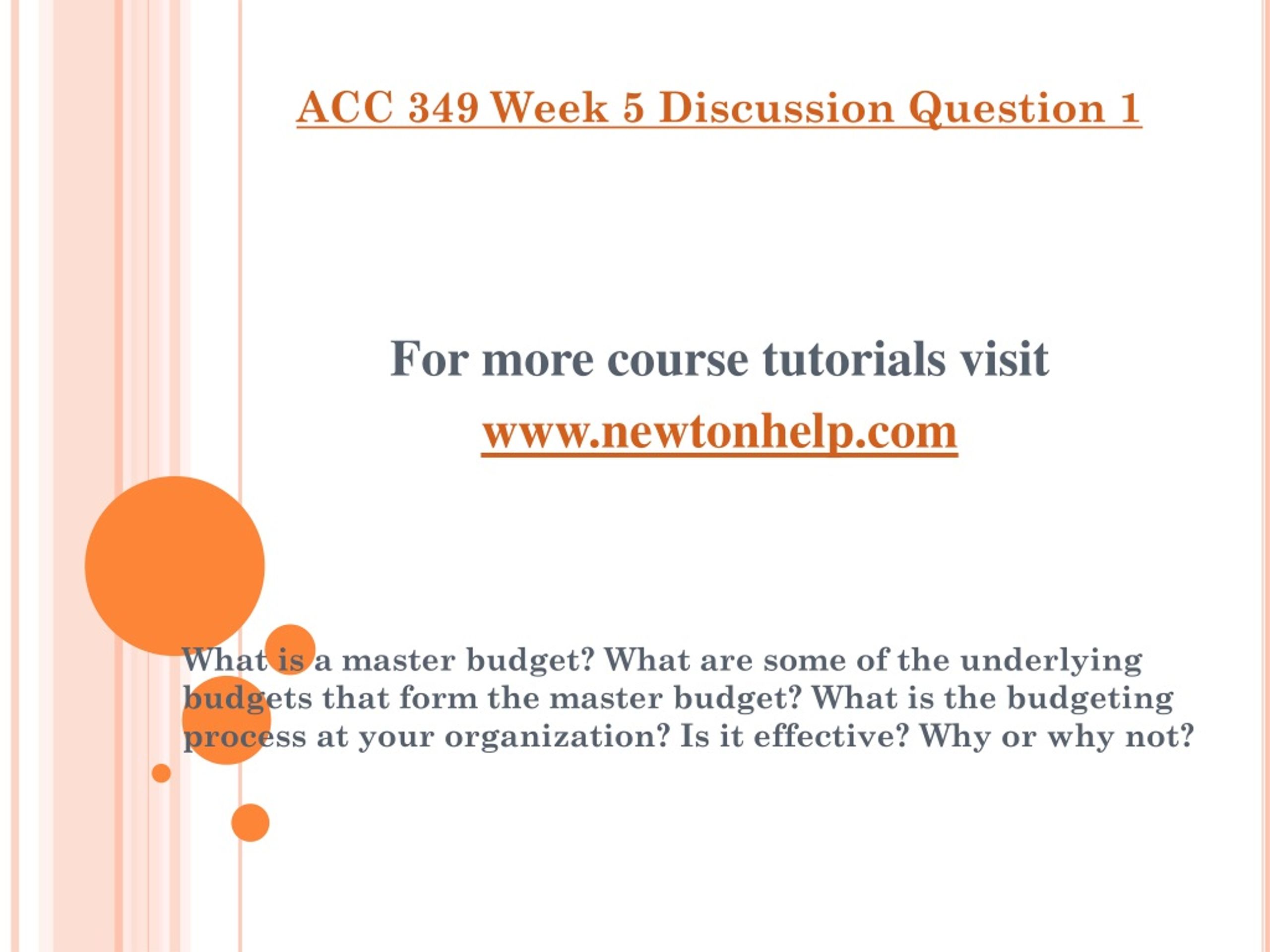 ACC 349 Week 5 Discussion Question 1

For more course tutorials visit
www.newtonhelp.com

What is a master budget? What are some of the underlying budgets that form the master budget? What is the budgeting process at your organization? Is it effective? Why or why not?